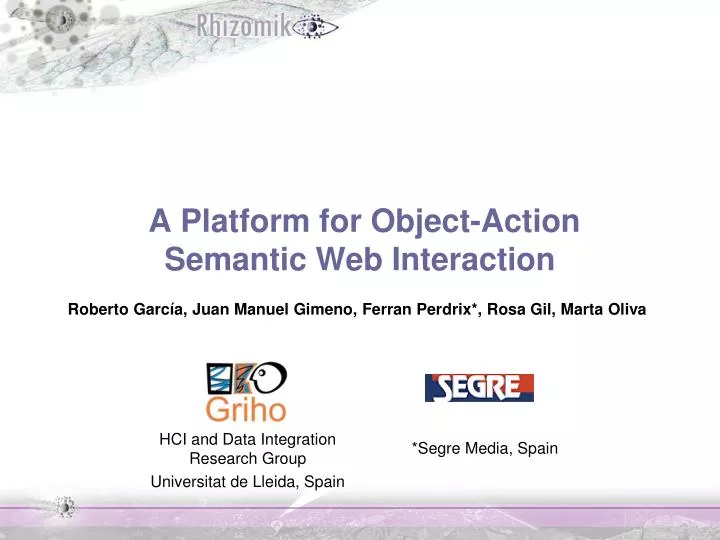 Rhizomik

A Platform for Object-Action Semantic Web Interaction

Roberto García, Juan Manuel Gimeno, Ferran Perdrix*, Rosa Gil, Marta Oliva

Griho

HCI and Data Integration Research Group
Universitat de Lleida, Spain

SEGRE

*Segre Media, Spain